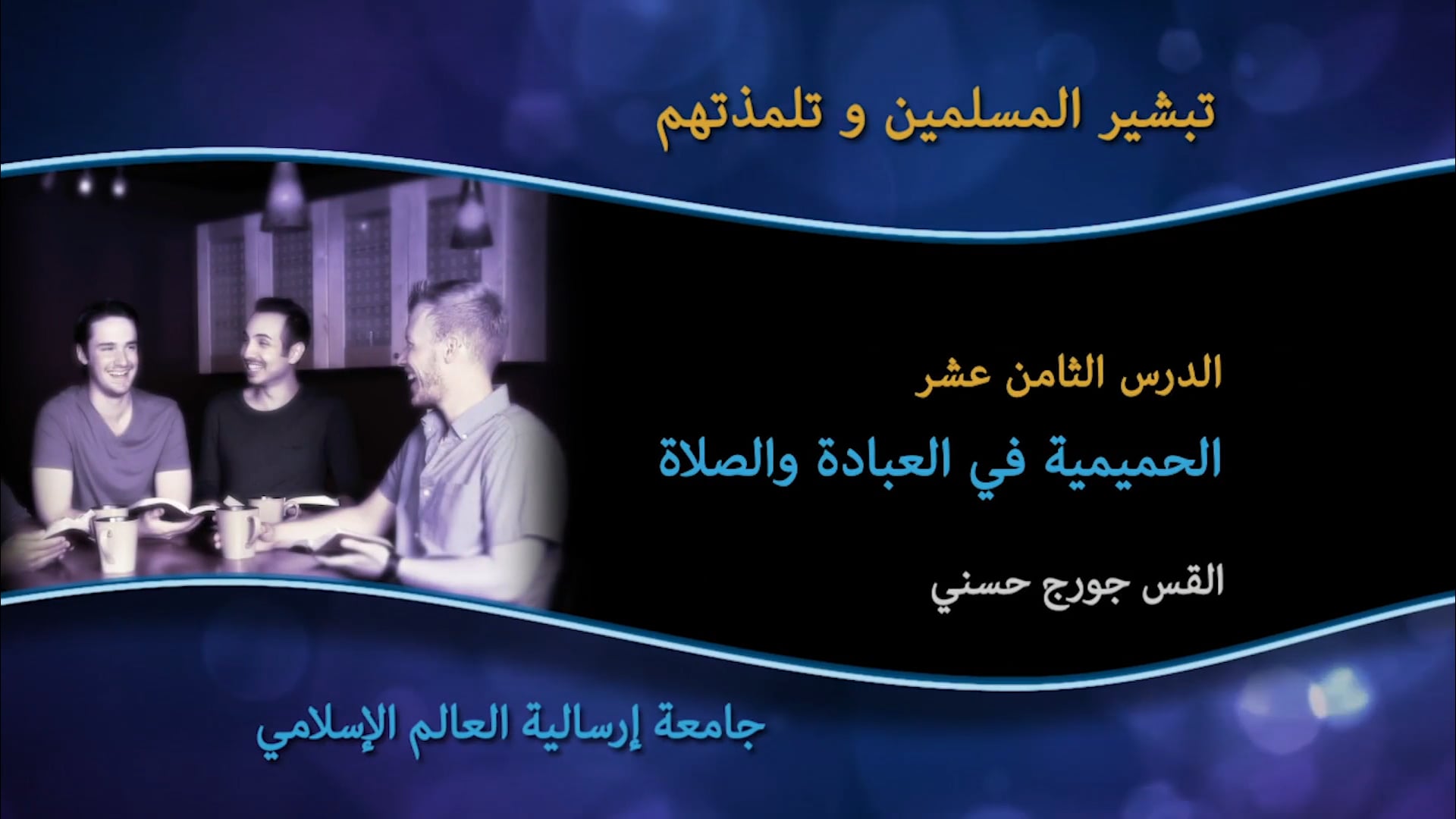 تبشير المسلمين و تلمذتهم

الدرس الثامن عشر

الحميمية في العبادة والصلاة

القس جورج حسني

جامعة إرسالية العالم الإسلامي